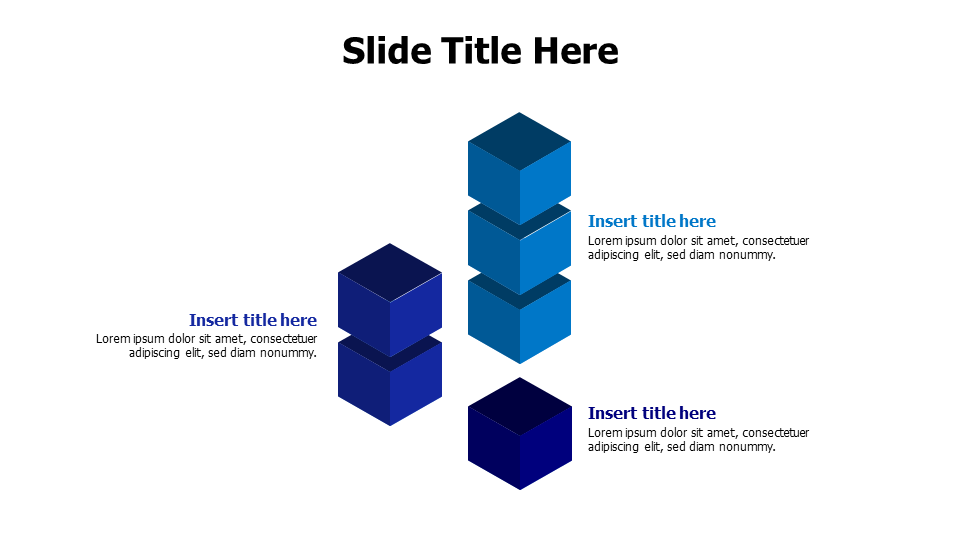 Slide Title Here

Insert title here
Lorem ipsum dolor sit amet, consectetuer adipiscing elit, sed diam nonummy.

Insert title here
Lorem ipsum dolor sit amet, consectetuer adipiscing elit, sed diam nonummy.

Insert title here
Lorem ipsum dolor sit amet, consectetuer adipiscing elit, sed diam nonummy.